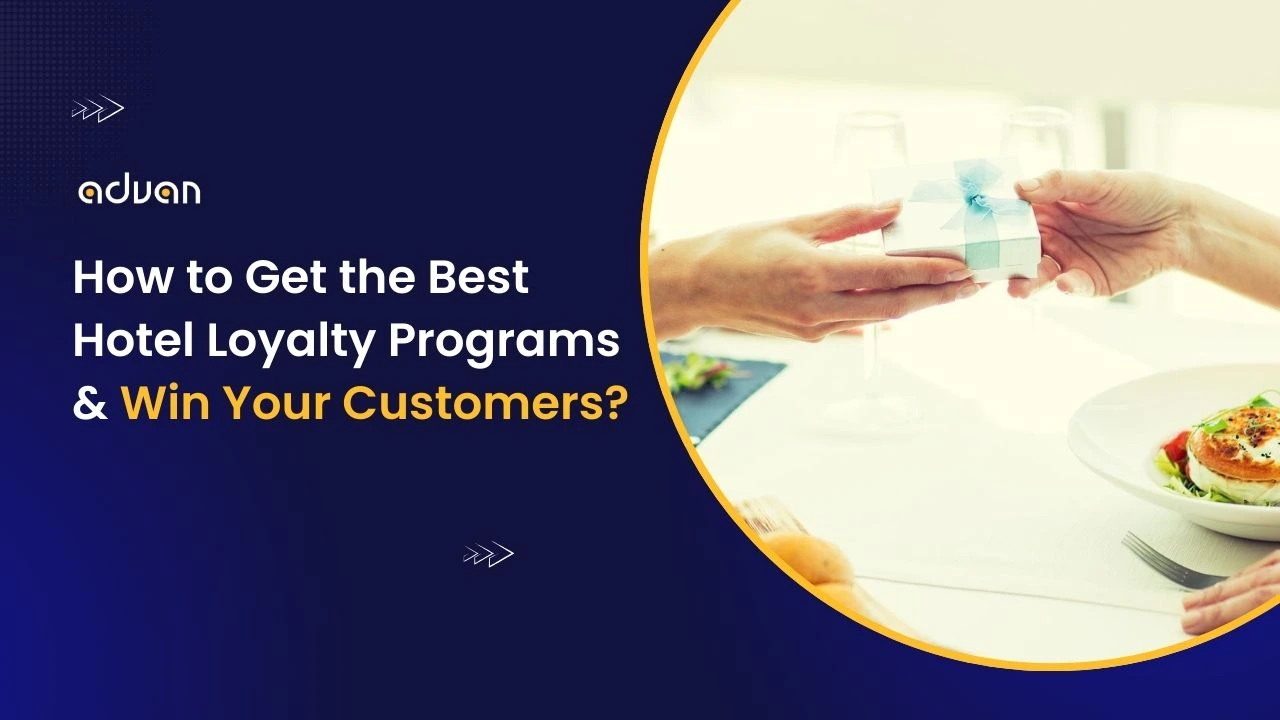 advan

How to Get the Best Hotel Loyalty Programs & Win Your Customers?